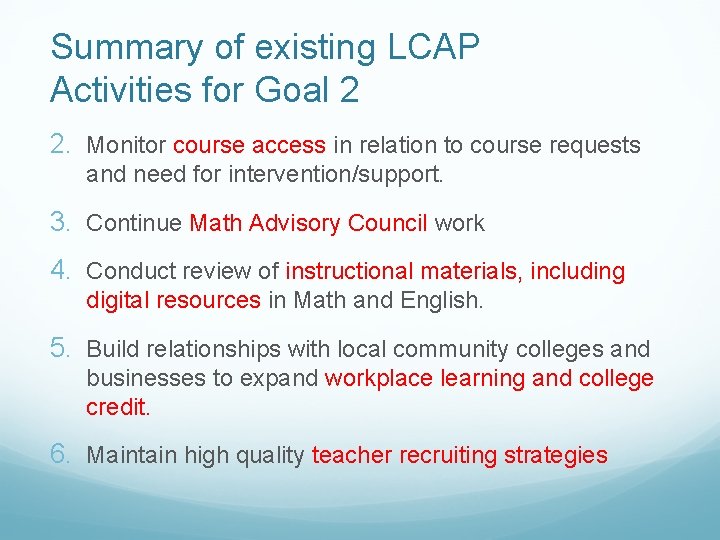 Summary of existing LCAP Activities for Goal 2

2. Monitor course access in relation to course requests and need for intervention/support.

3. Continue Math Advisory Council work

4. Conduct review of instructional materials, including digital resources in Math and English.

5. Build relationships with local community colleges and businesses to expand workplace learning and college credit.

6. Maintain high quality teacher recruiting strategies